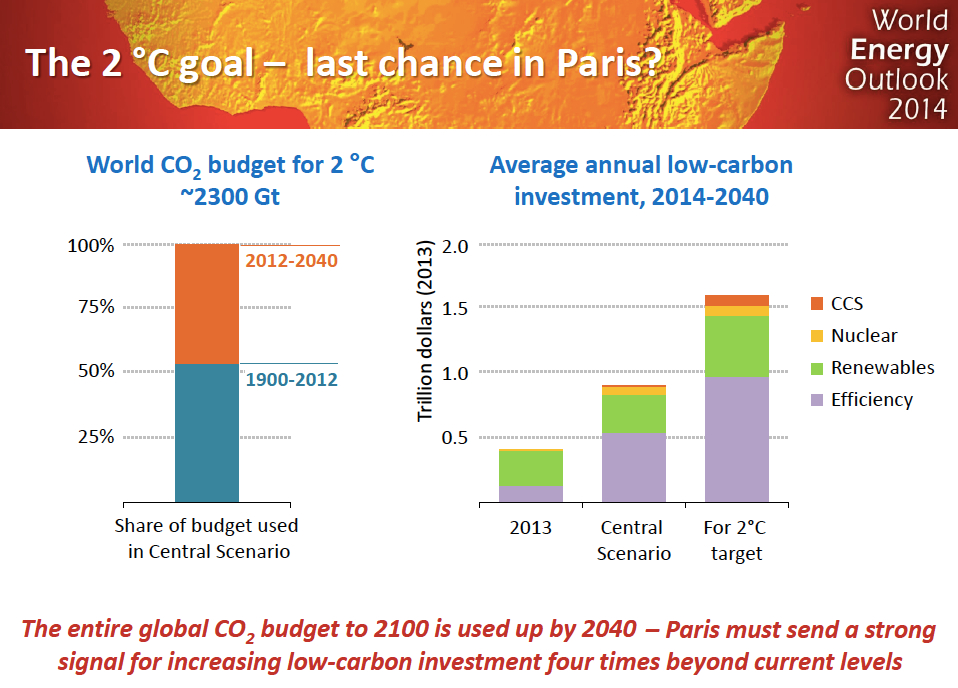 The 2 °C goal – last chance in Paris?

World Energy Outlook 2014

World $CO_2$ budget for 2 °C ~2300 Gt

100%
75%
50%
25%

2012-2040
1900-2012

Share of budget used in Central Scenario

Average annual low-carbon investment, 2014-2040

Trillion dollars (2013)

2.0
1.5
1.0
0.5

2013
Central Scenario
For 2°C target

CCS
Nuclear
Renewables
Efficiency

The entire global $CO_2$ budget to 2100 is used up by 2040 – Paris must send a strong signal for increasing low-carbon investment four times beyond current levels